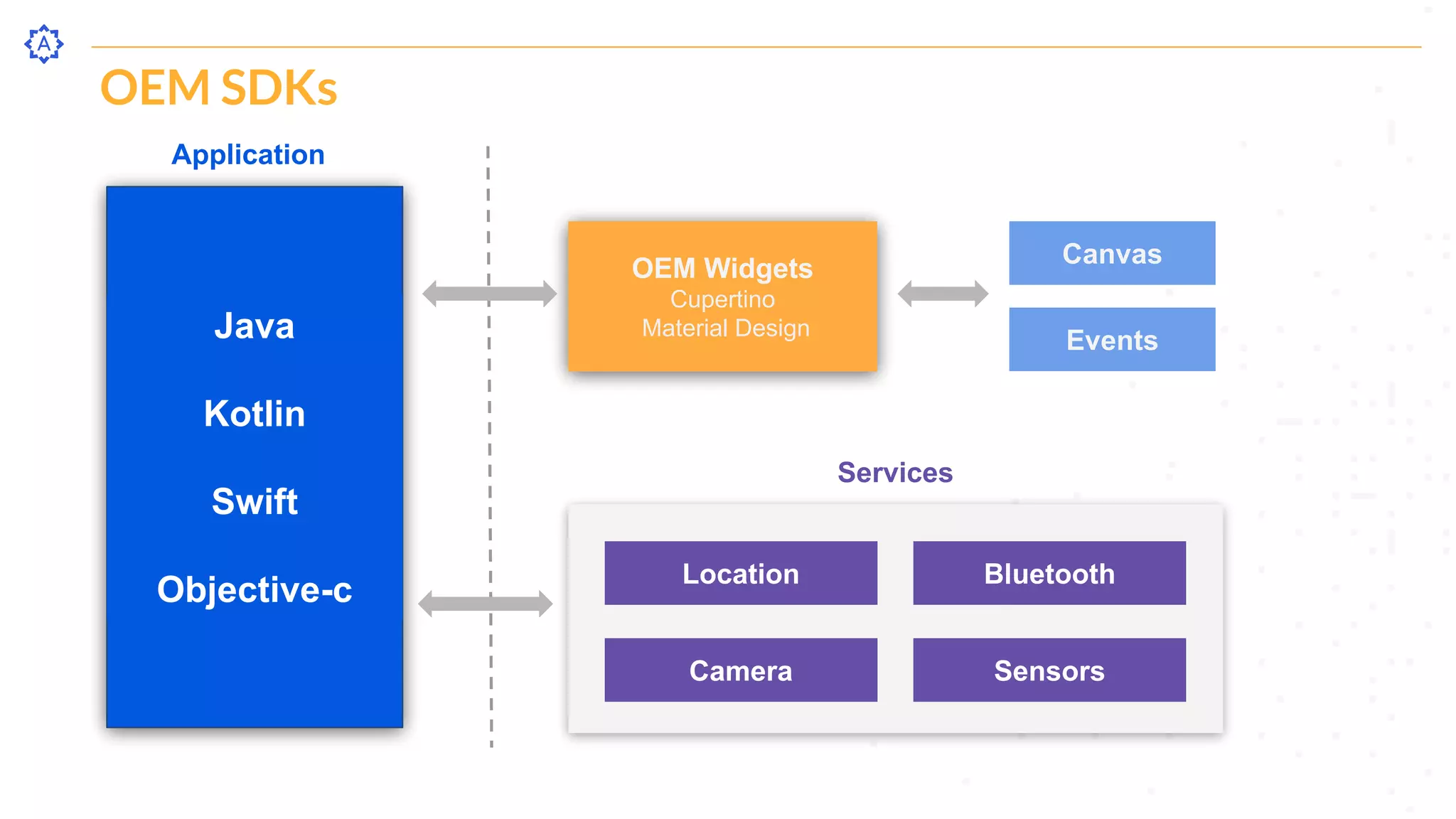 A

OEM SDKs

Application

Java

Kotlin

Swift

Objective-c

OEM Widgets
Cupertino
Material Design

Canvas

Events

Services

Location

Bluetooth

Camera

Sensors